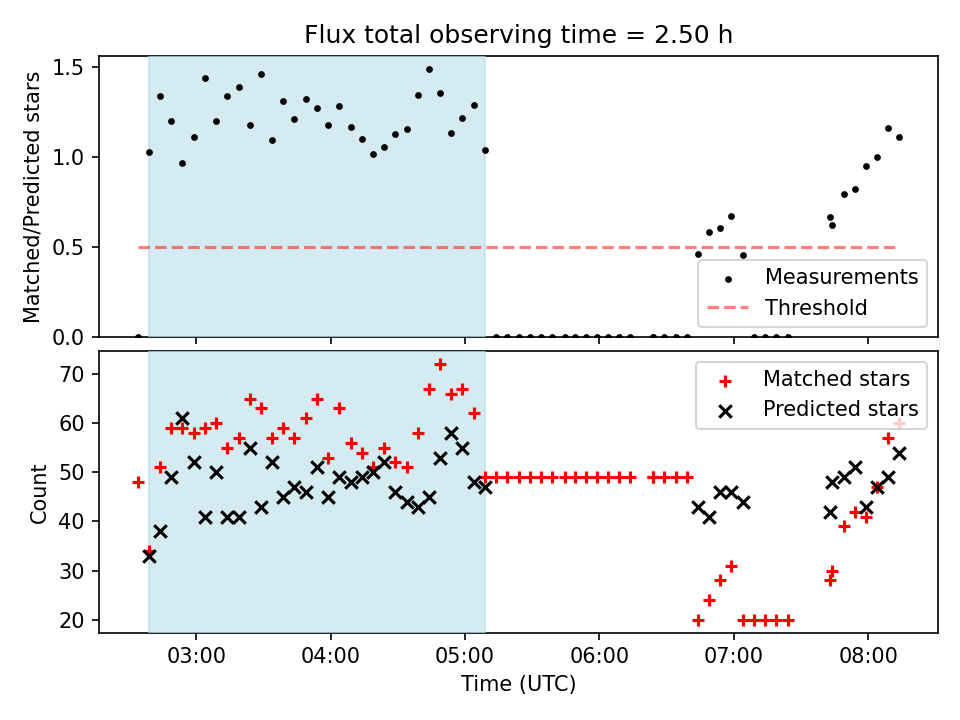 Flux total observing time = 2.50 h

Matched/Predicted stars

1.5
1.0
0.5
0.0

Measurements
Threshold

Count

70
60
50
40
30
20

Matched stars
Predicted stars

03:00
04:00
05:00
06:00
07:00
08:00

Time (UTC)